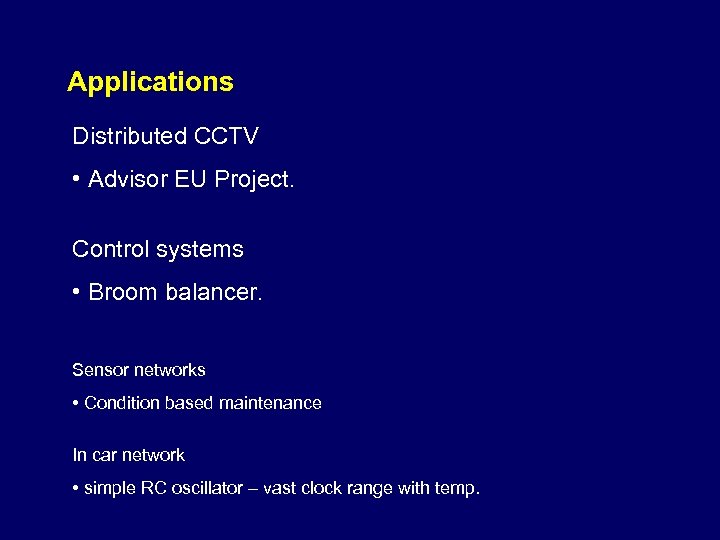 Applications

Distributed CCTV

• Advisor EU Project.

Control systems

• Broom balancer.

Sensor networks

• Condition based maintenance

In car network

• simple RC oscillator – vast clock range with temp.